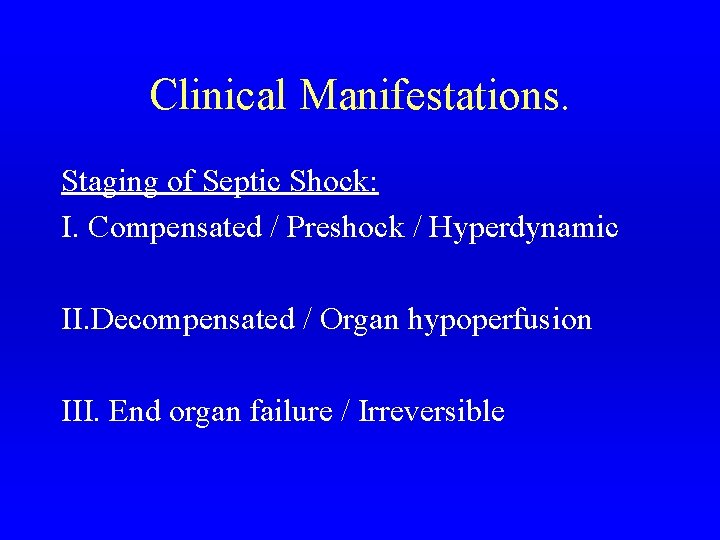 Clinical Manifestations.

Staging of Septic Shock:

I. Compensated / Preshock / Hyperdynamic

II.Decompensated / Organ hypoperfusion

III. End organ failure / Irreversible